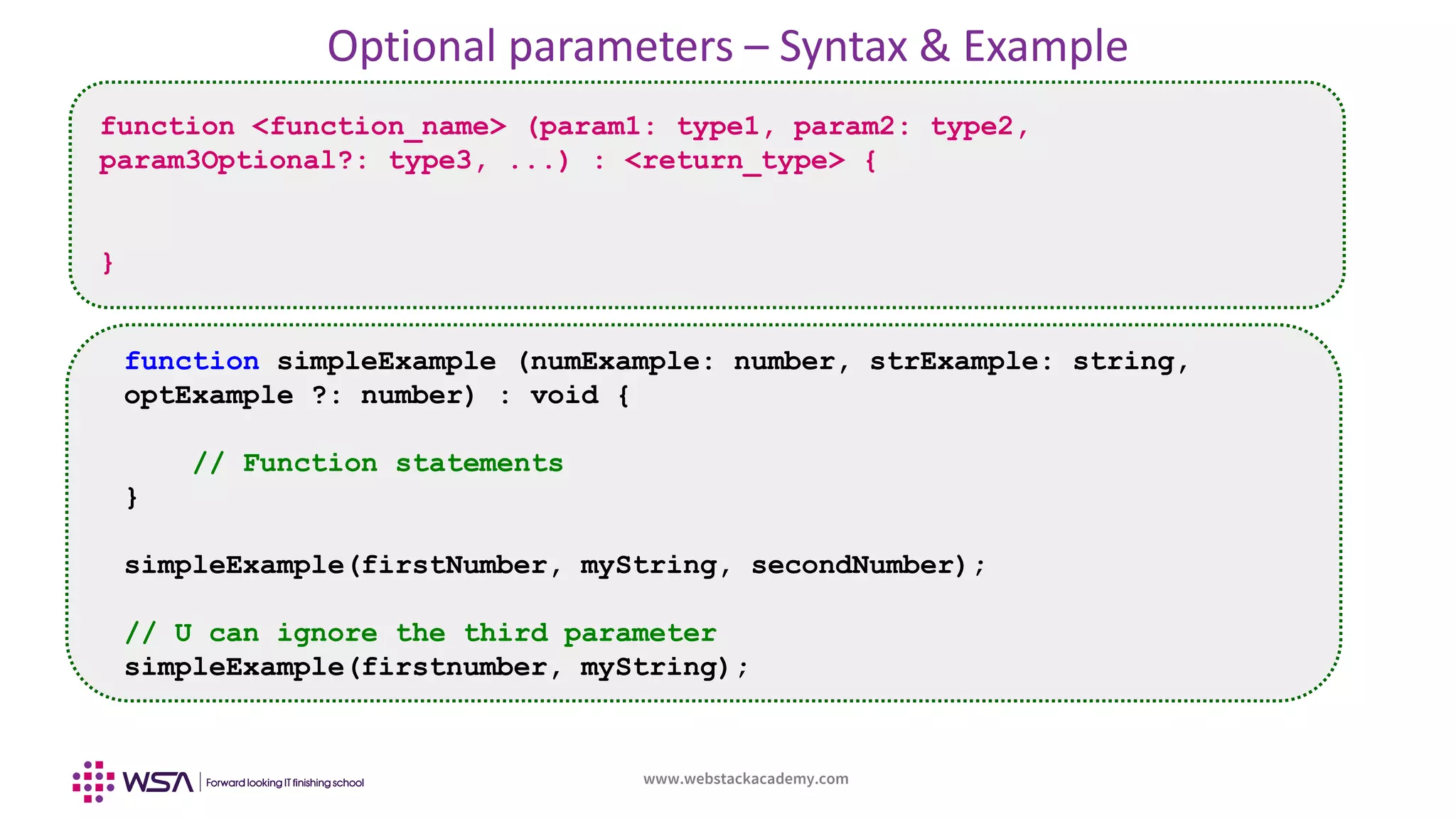 Optional parameters – Syntax & Example

function <function_name> (param1: type1, param2: type2, param3Optional?: type3, ...) : <return_type> {

}

function simpleExample (numExample: number, strExample: string, optExample ?: number) : void {

// Function statements
}

simpleExample(firstNumber, myString, secondNumber);

// U can ignore the third parameter
simpleExample(firstnumber, myString);

WSA | Forward looking IT finishing school

www.webstackacademy.com